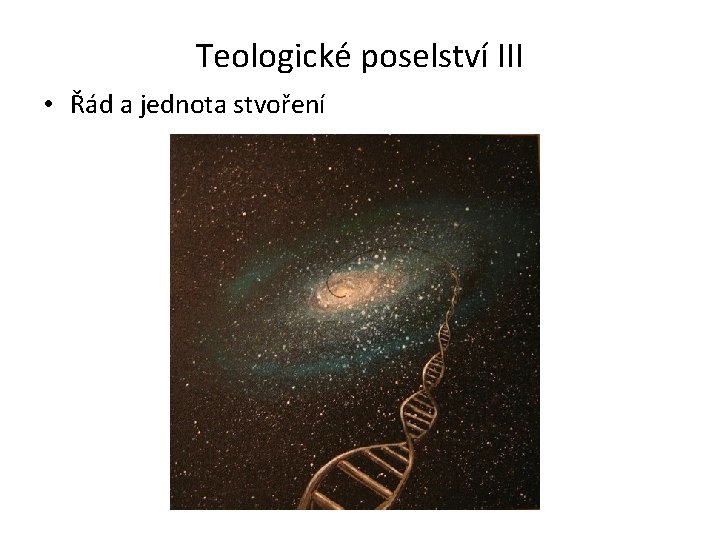 Teologické poselství III

• Řád a jednota stvoření